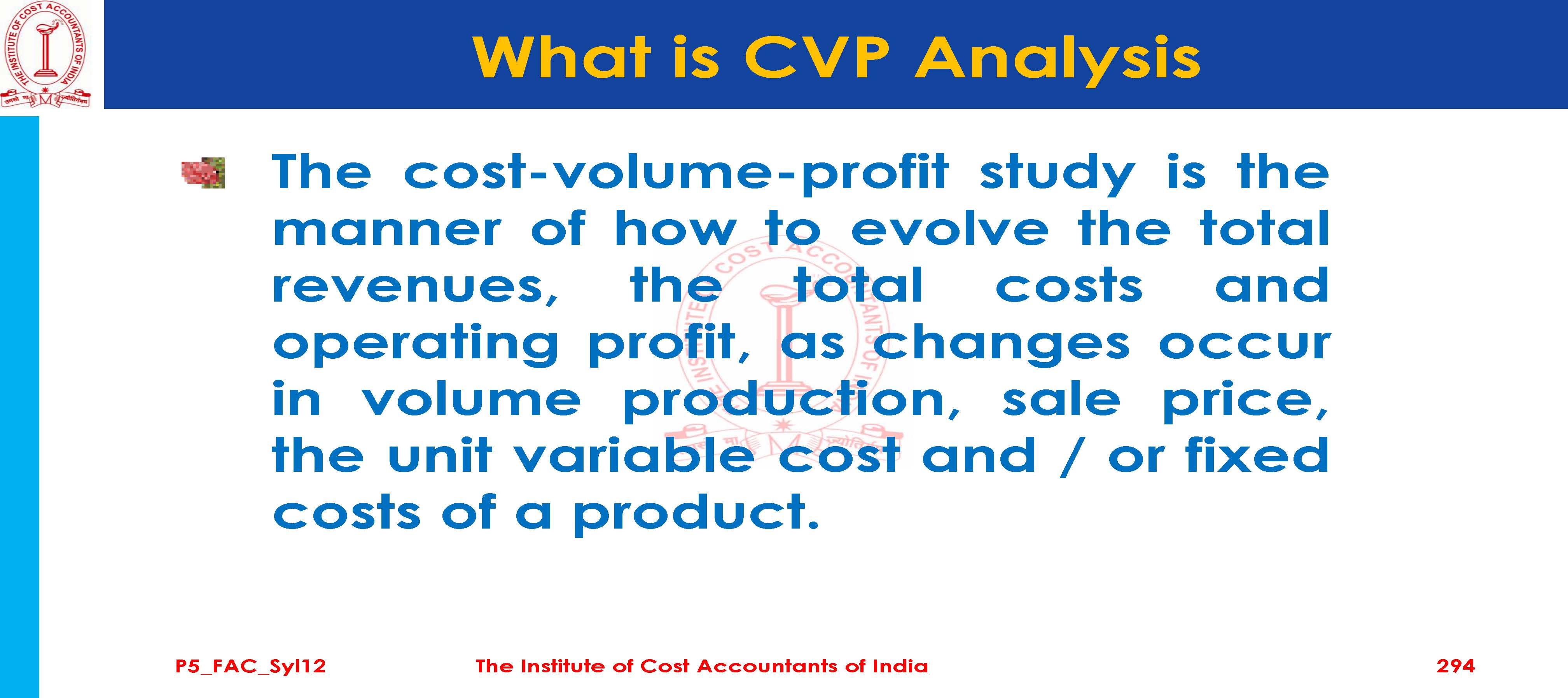 THE INSTITUTE OF COST ACCOUNTANTS OF INDIA

What is CVP Analysis

The cost-volume-profit study is the manner of how to evolve the total revenues, the total costs and operating profit, as changes occur in volume production, sale price, the unit variable cost and / or fixed costs of a product.

P5_FAC_Syl12 The Institute of Cost Accountants of India 294